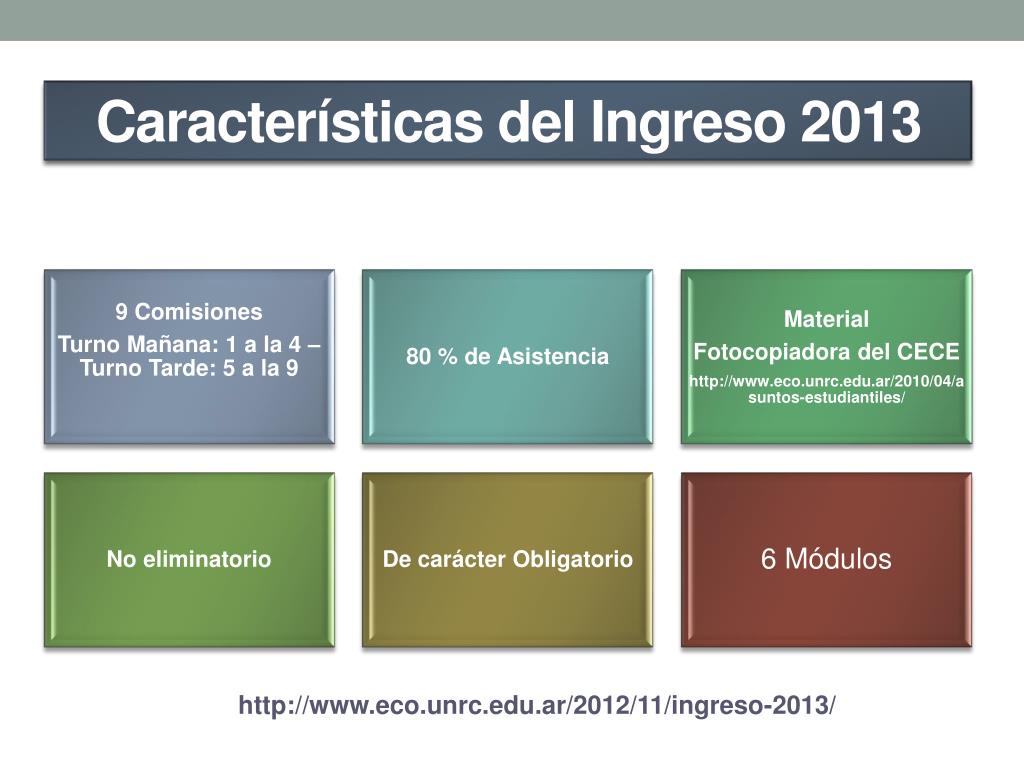 Características del Ingreso 2013

9 Comisiones
Turno Mañana: 1 a la 4 – Turno Tarde: 5 a la 9

80 % de Asistencia

Material
Fotocopiadora del CECE
http://www.eco.unrc.edu.ar/2010/04/asuntos-estudiantiles/

No eliminatorio

De carácter Obligatorio

6 Módulos

http://www.eco.unrc.edu.ar/2012/11/ingreso-2013/